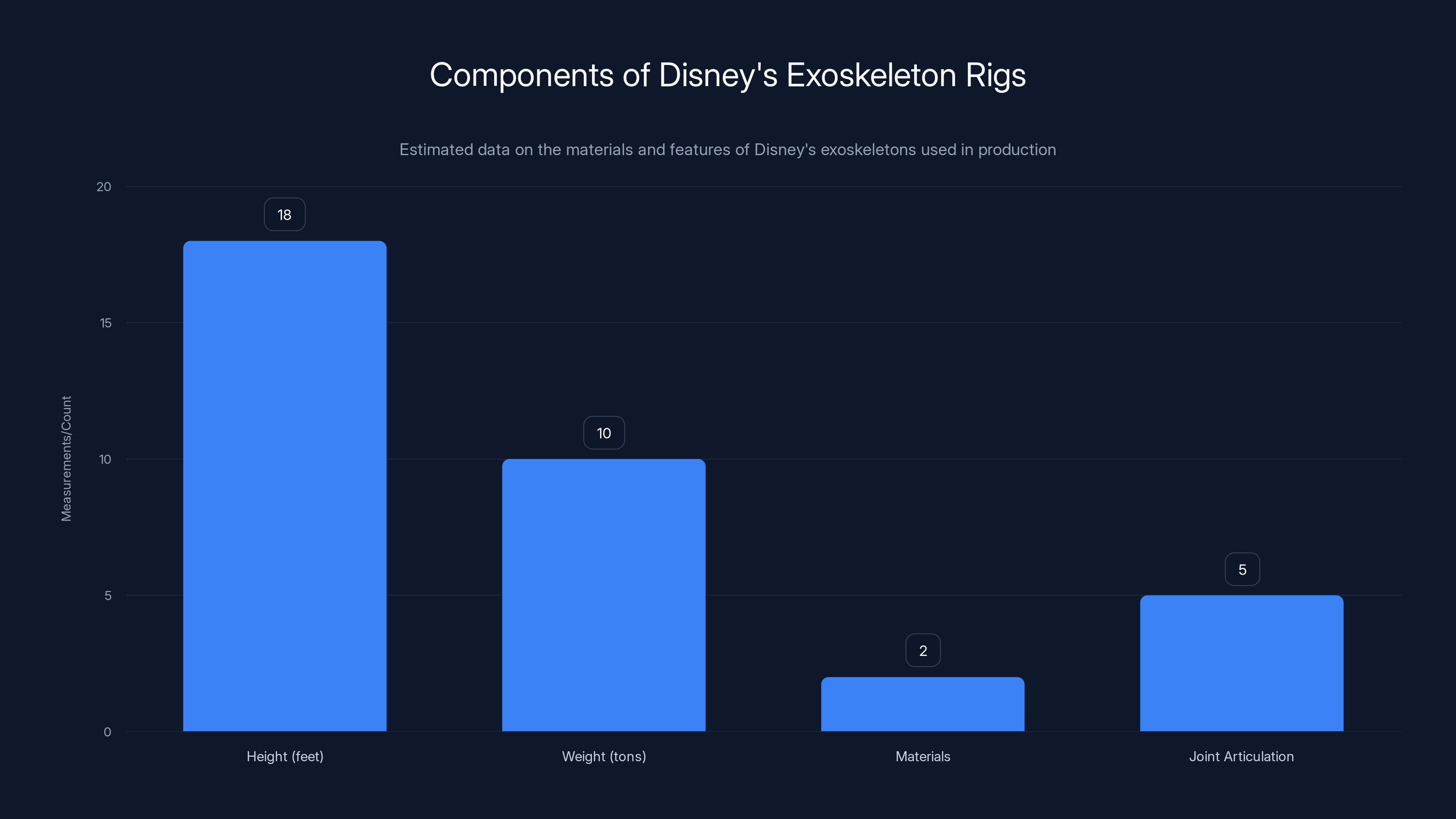 Components of Disney's Exoskeleton Rigs

Estimated data on the materials and features of Disney's exoskeletons used in production

Measurements/Count

20
15
10
5
0

18
10
2
5

Height (feet)
Weight (tons)
Materials
Joint Articulation